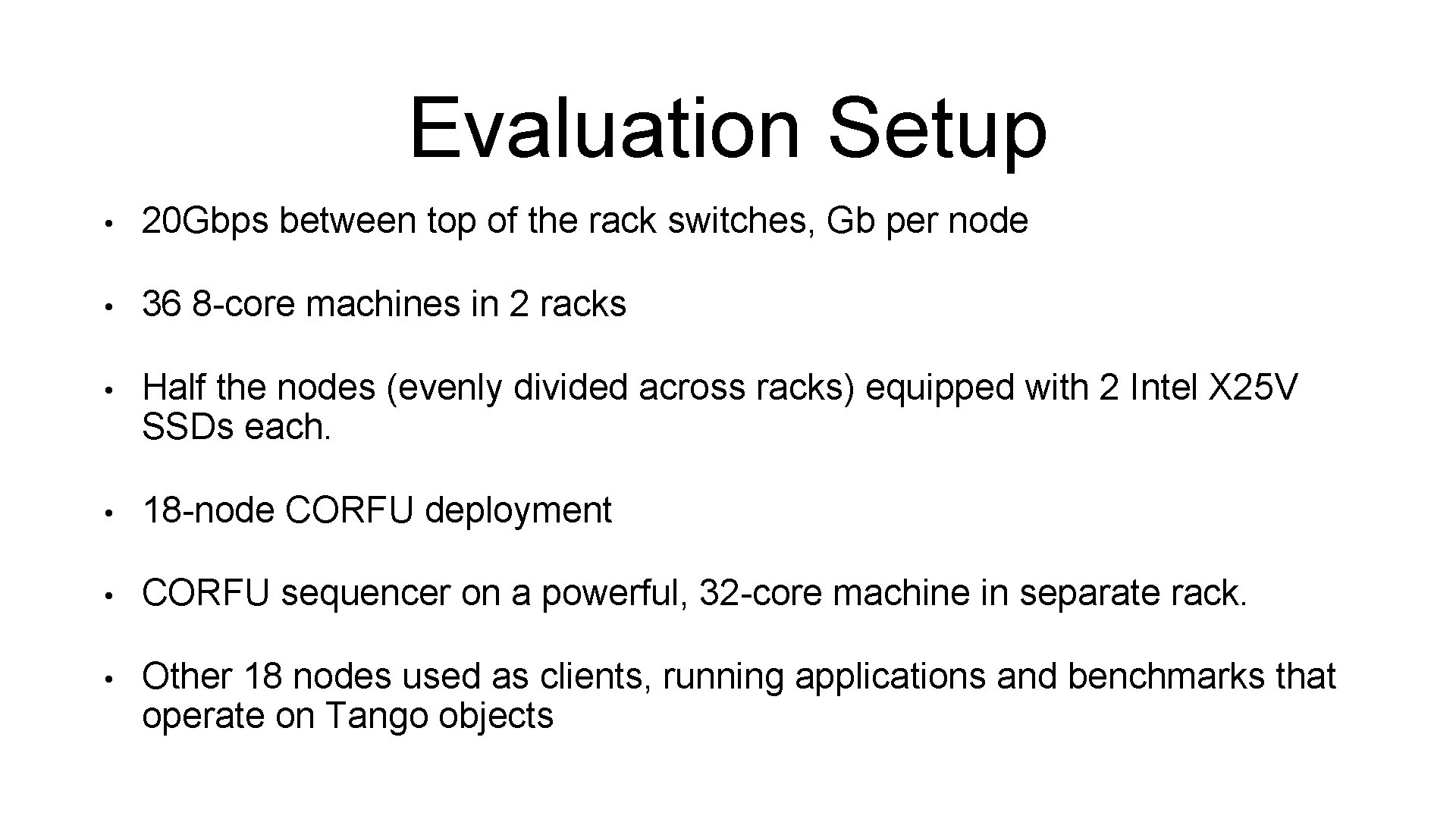 Evaluation Setup

• 20Gbps between top of the rack switches, Gb per node

• 36 8-core machines in 2 racks

• Half the nodes (evenly divided across racks) equipped with 2 Intel X25V SSDs each.

• 18-node CORFU deployment

• CORFU sequencer on a powerful, 32-core machine in separate rack.

• Other 18 nodes used as clients, running applications and benchmarks that operate on Tango objects